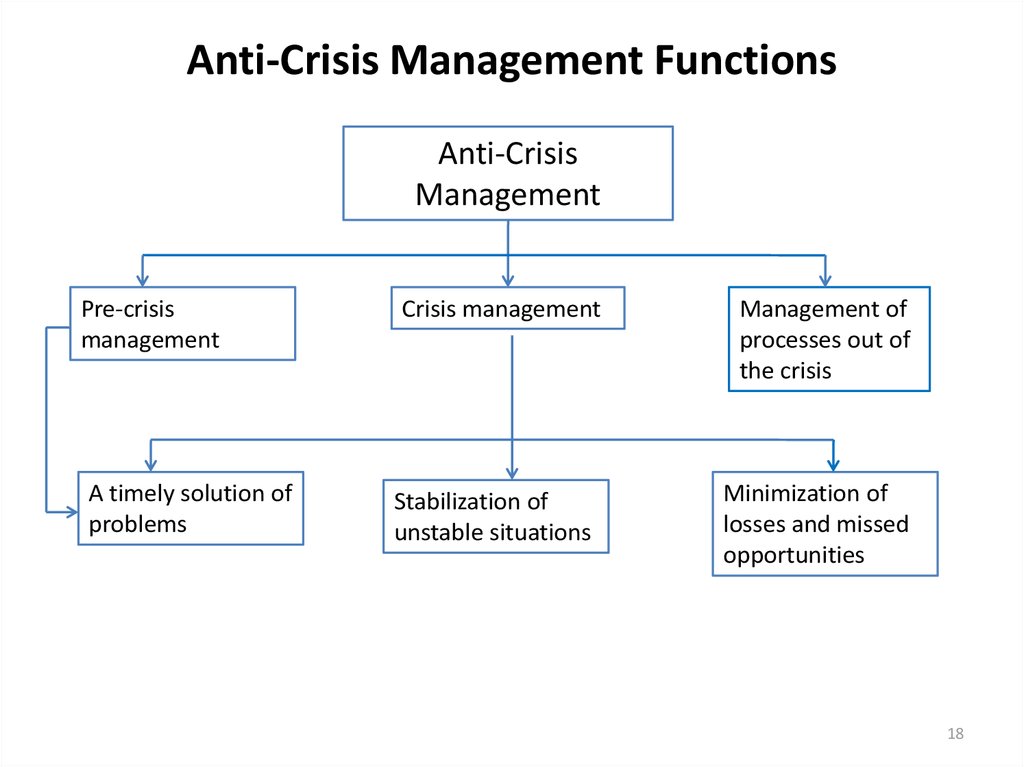 Anti-Crisis Management Functions

Anti-Crisis Management

Pre-crisis management

Crisis management

Management of processes out of the crisis

A timely solution of problems

Stabilization of unstable situations

Minimization of losses and missed opportunities

18